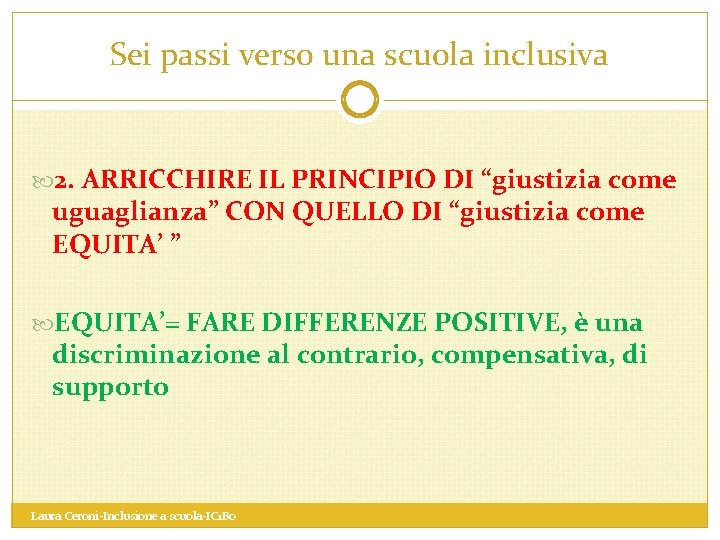 Sei passi verso una scuola inclusiva

2. ARRICCHIRE IL PRINCIPIO DI “giustizia come uguaglianza” CON QUELLO DI “giustizia come EQUITA’ ”

EQUITA’= FARE DIFFERENZE POSITIVE, è una discriminazione al contrario, compensativa, di supporto

Laura Ceroni-Inclusione a scuola-IC1Bo